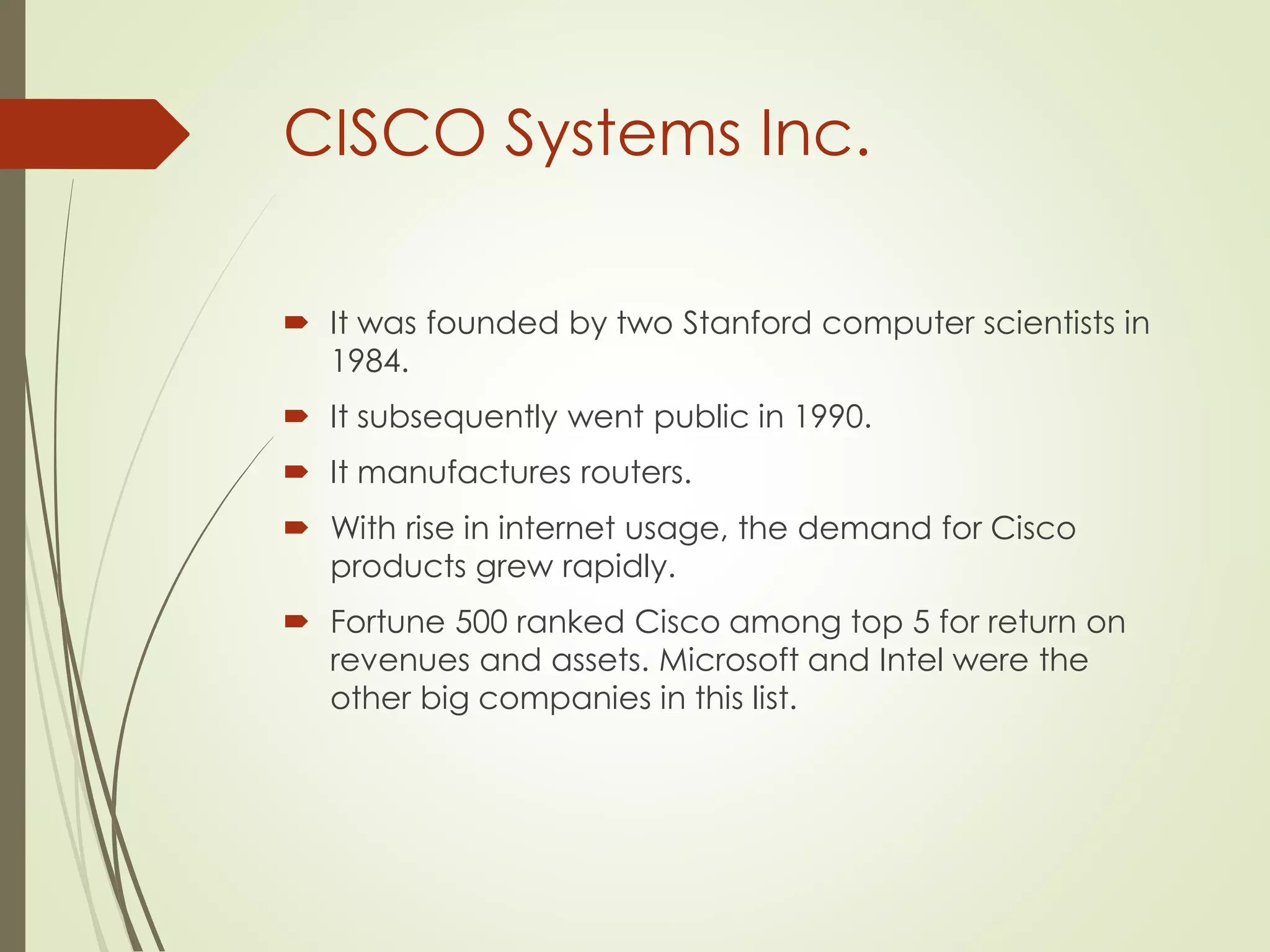 CISCO Systems Inc.

It was founded by two Stanford computer scientists in 1984.

It subsequently went public in 1990.

It manufactures routers.

With rise in internet usage, the demand for Cisco products grew rapidly.

Fortune 500 ranked Cisco among top 5 for return on revenues and assets. Microsoft and Intel were the other big companies in this list.